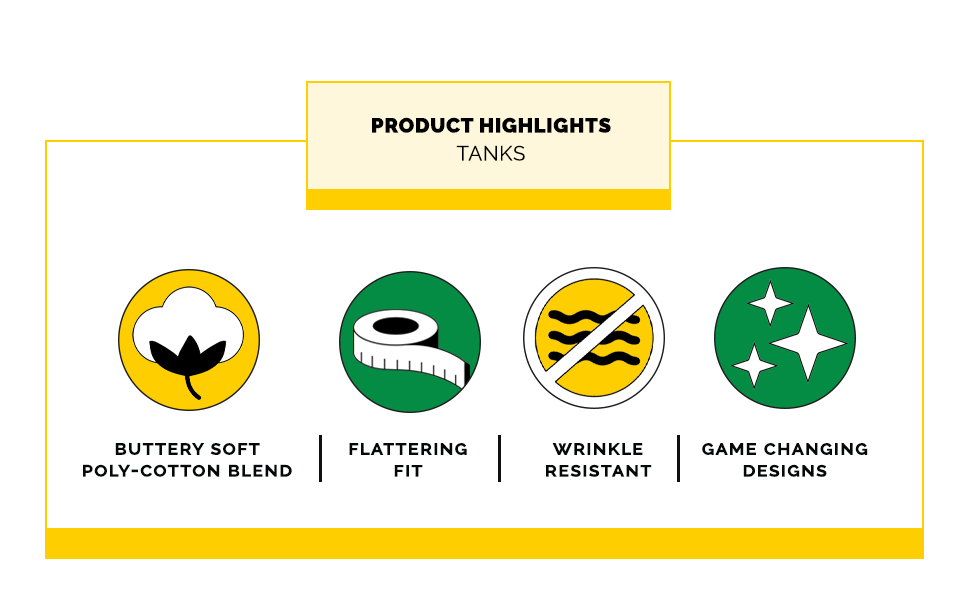 PRODUCT HIGHLIGHTS
TANKS

BUTTERY SOFT POLY-COTTON BLEND

FLATTERING FIT

WRINKLE RESISTANT

GAME CHANGING DESIGNS